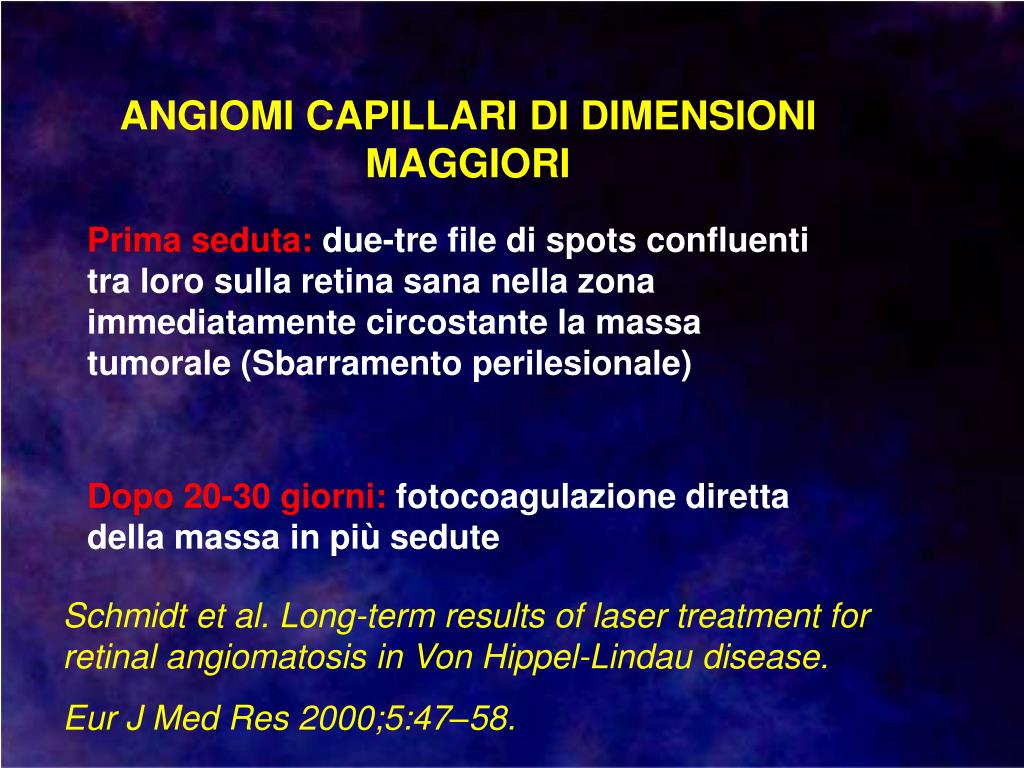 ANGIOMI CAPILLARI DI DIMENSIONI MAGGIORI

Prima seduta: due-tre file di spots confluenti tra loro sulla retina sana nella zona immediatamente circostante la massa tumorale (Sbarramento perilesionale)

Dopo 20-30 giorni: fotocoagulazione diretta della massa in più sedute

Schmidt et al. Long-term results of laser treatment for retinal angiomatosis in Von Hippel-Lindau disease.

Eur J Med Res 2000;5:47–58.